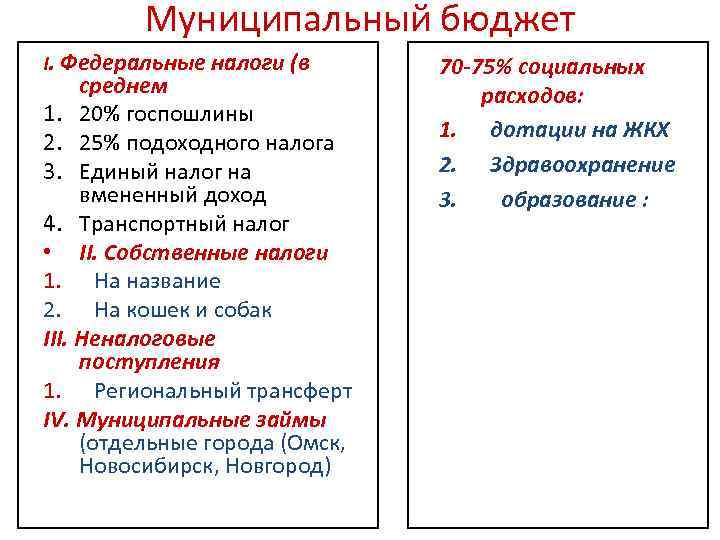 Муниципальный бюджет

I. Федеральные налоги (в среднем
1. 20% госпошлины
2. 25% подоходного налога
3. Единый налог на вмененный доход
4. Транспортный налог
• II. Собственные налоги
1. На название
2. На кошек и собак
III. Неналоговые поступления
1. Региональный трансферт
IV. Муниципальные займы (отдельные города (Омск, Новосибирск, Новгород)

70-75% социальных расходов:
1. дотации на ЖКХ
2. Здравоохранение
3. образование :